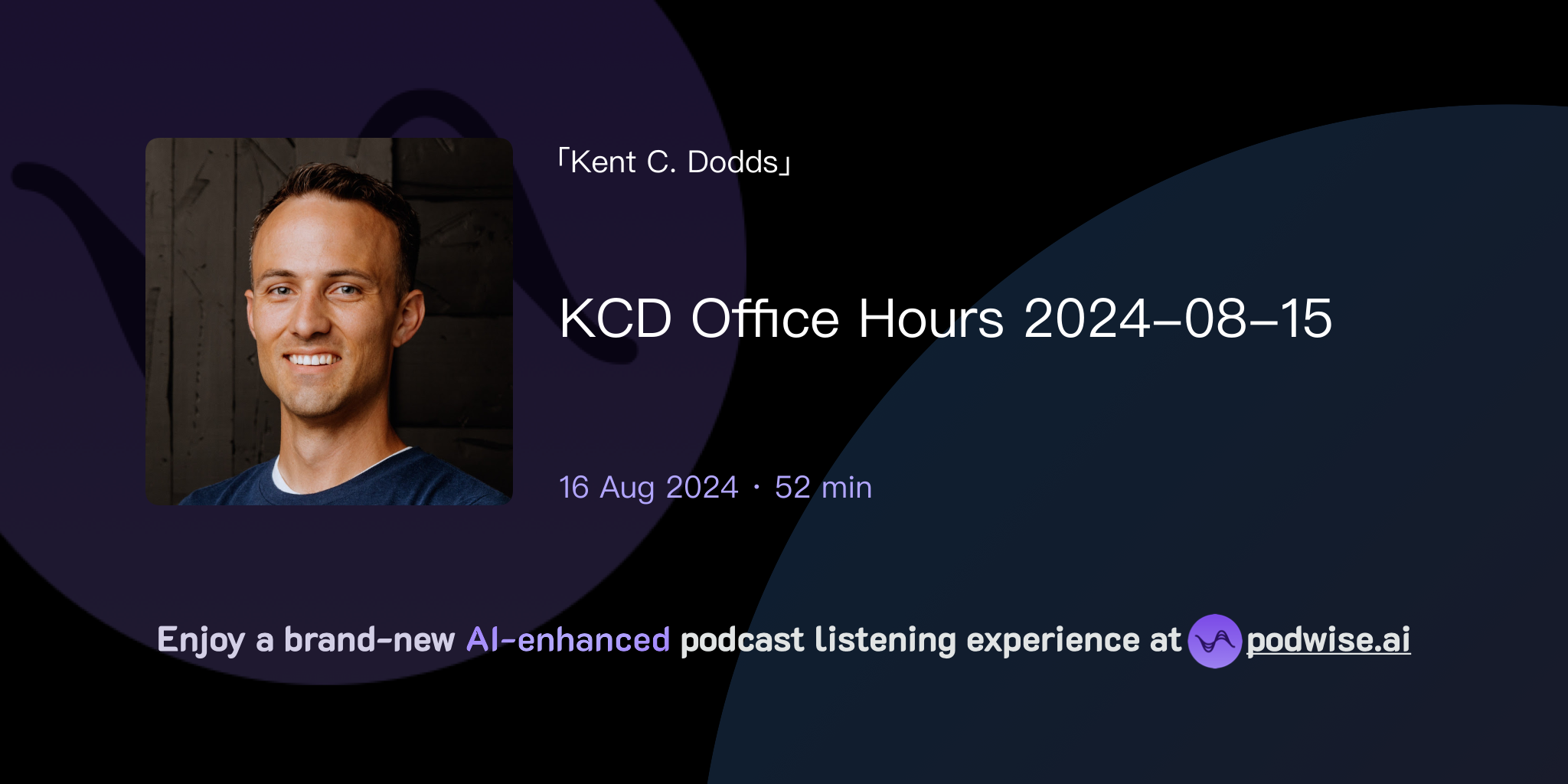 「Kent C. Dodds」

KCD Office Hours 2024-08-15

16 Aug 2024 · 52 min

Enjoy a brand-new AI-enhanced podcast listening experience at podwise.ai